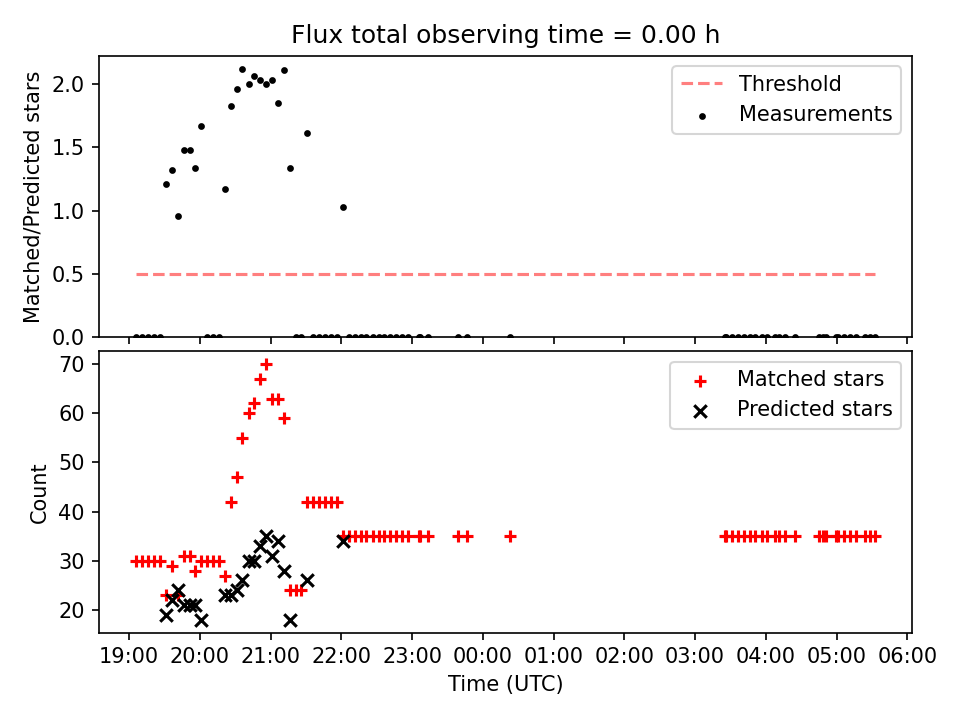 Flux total observing time = 0.00 h

Matched/Predicted stars
2.0
1.5
1.0
0.5
0.0

Threshold
Measurements

Count
70
60
50
40
30
20

Matched stars
Predicted stars

19:00 20:00 21:00 22:00 23:00 00:00 01:00 02:00 03:00 04:00 05:00 06:00
Time (UTC)